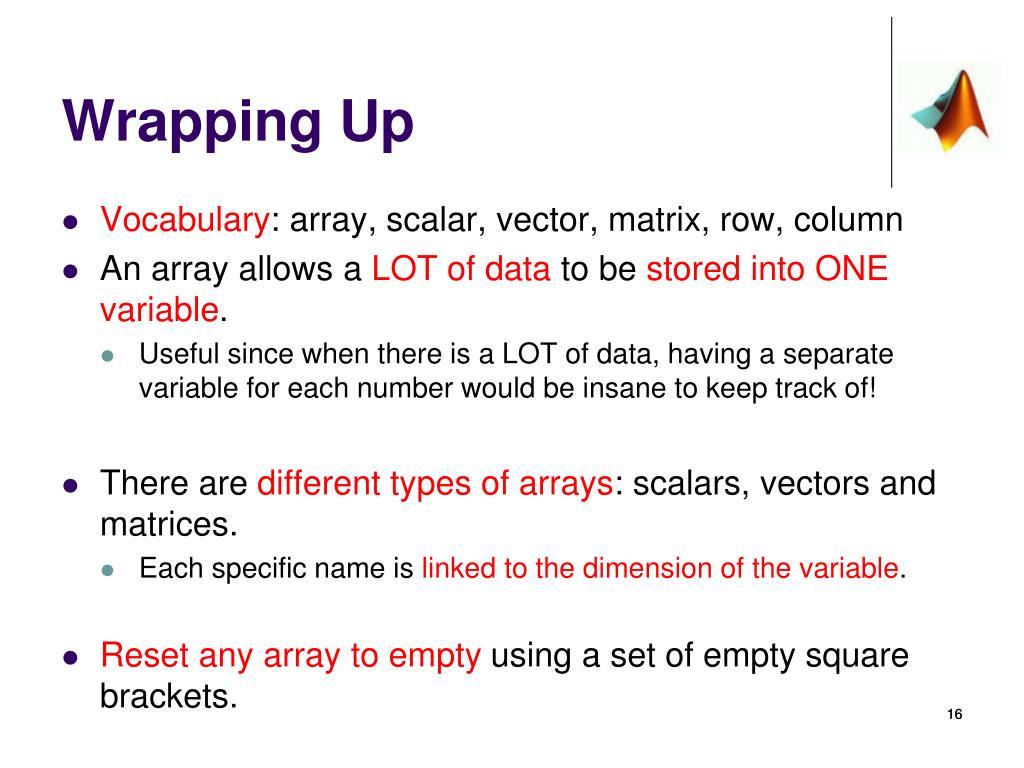 Wrapping Up

- Vocabulary: array, scalar, vector, matrix, row, column
- An array allows a LOT of data to be stored into ONE variable.
  - Useful since when there is a LOT of data, having a separate variable for each number would be insane to keep track of!

- There are different types of arrays: scalars, vectors and matrices.
  - Each specific name is linked to the dimension of the variable.

- Reset any array to empty using a set of empty square brackets.

16